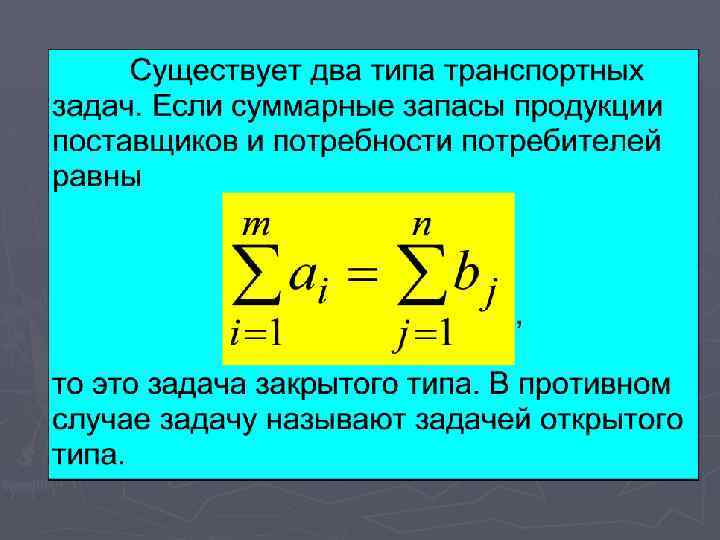 Существует два типа транспортных задач. Если суммарные запасы продукции поставщиков и потребности потребителей равны

$\sum_{i=1}^{m} a_i = \sum_{j=1}^{n} b_j$,

то это задача закрытого типа. В противном случае задачу называют задачей открытого типа.